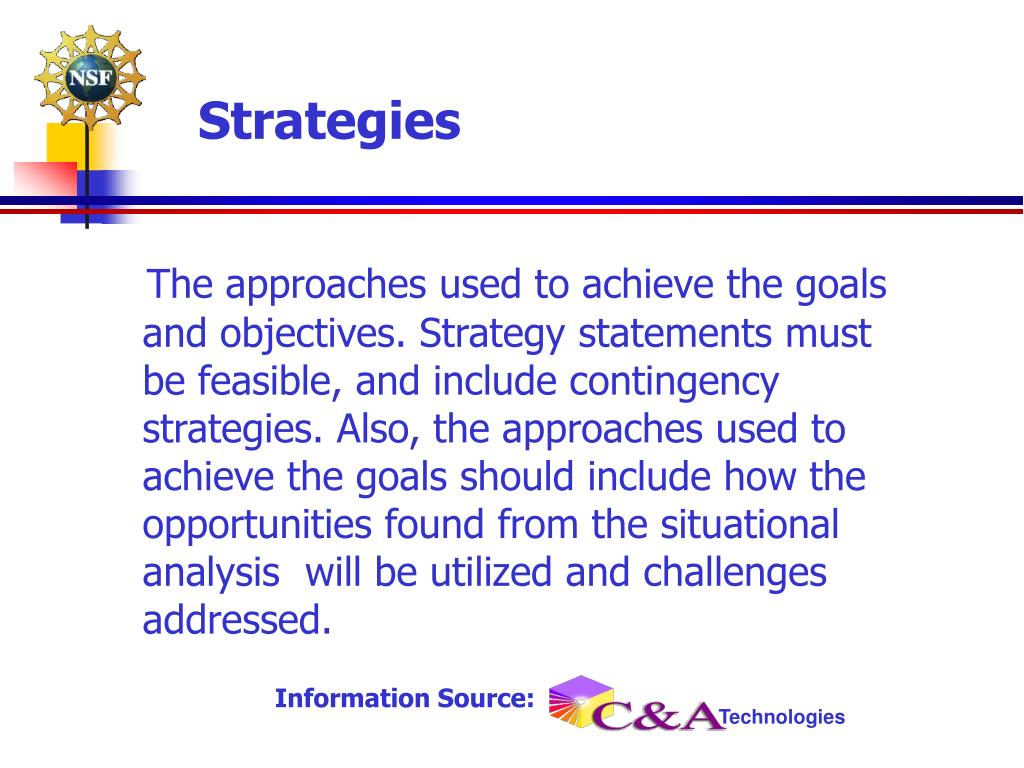 NSF

Strategies

The approaches used to achieve the goals and objectives. Strategy statements must be feasible, and include contingency strategies. Also, the approaches used to achieve the goals should include how the opportunities found from the situational analysis will be utilized and challenges addressed.

Information Source: C&A Technologies